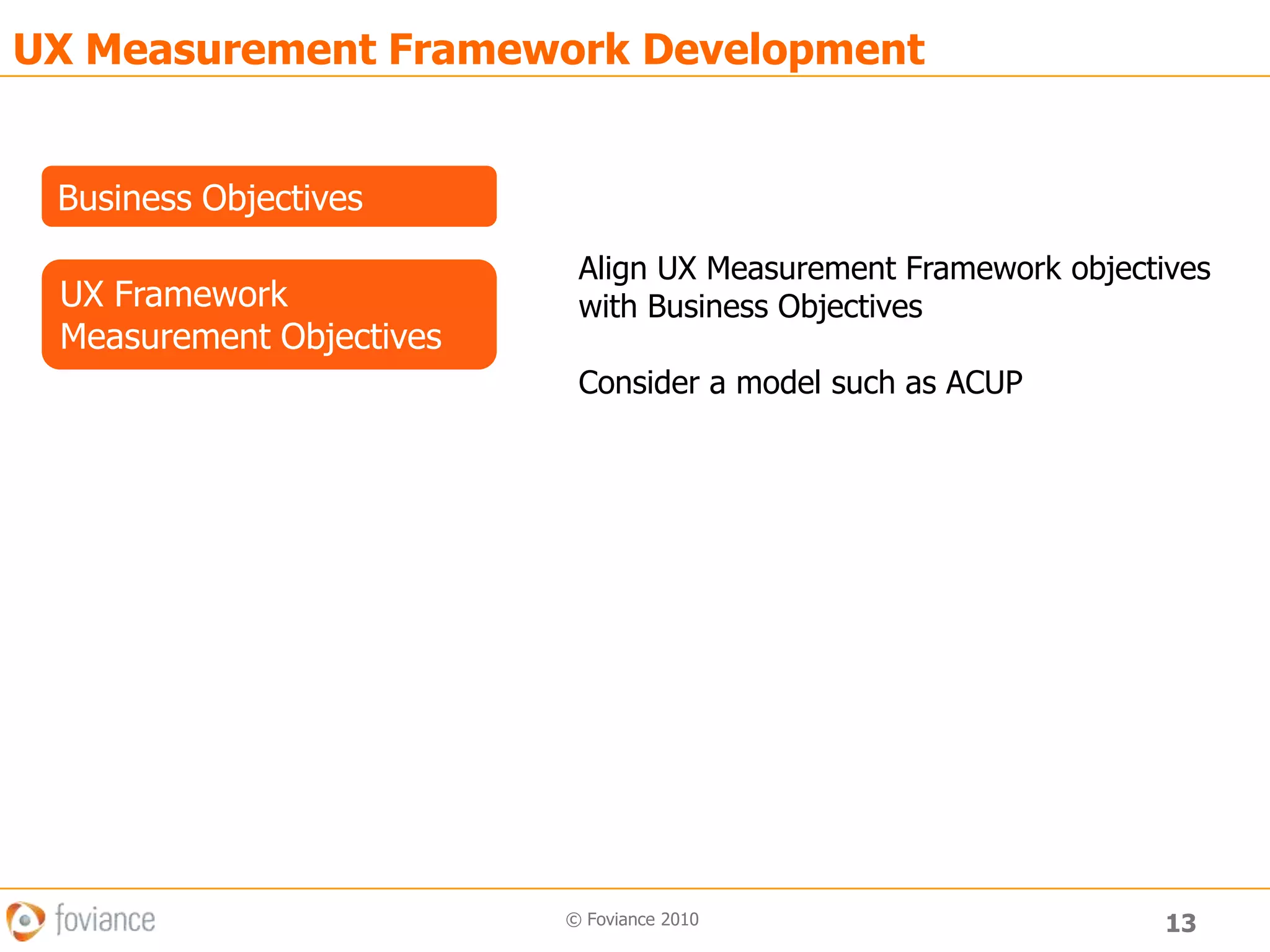 UX Measurement Framework Development

Business Objectives

UX Framework Measurement Objectives

Align UX Measurement Framework objectives with Business Objectives

Consider a model such as ACUP

foviance

© Foviance 2010

13